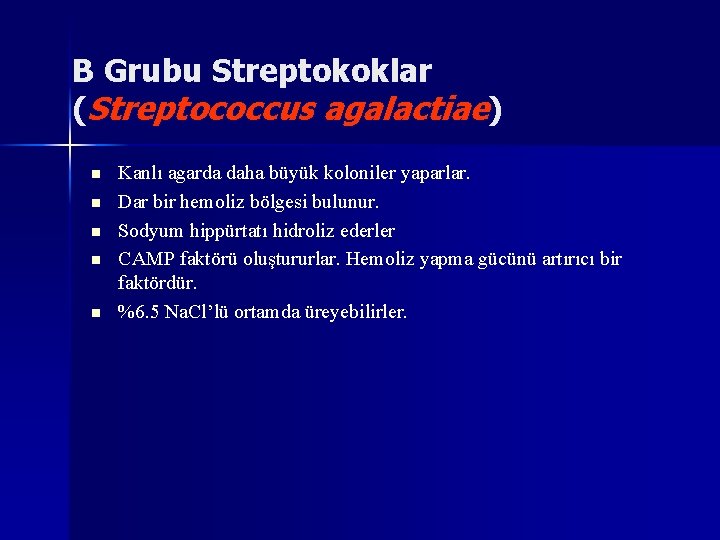 B Grubu Streptokoklar
(Streptococcus agalactiae)

- Kanlı agarda daha büyük koloniler yaparlar.
- Dar bir hemoliz bölgesi bulunur.
- Sodyum hippürtatı hidroliz ederler
- CAMP faktörü oluştururlar. Hemoliz yapma gücünü artırıcı bir faktördür.
- %6.5 NaCl'lü ortamda üreyebilirler.